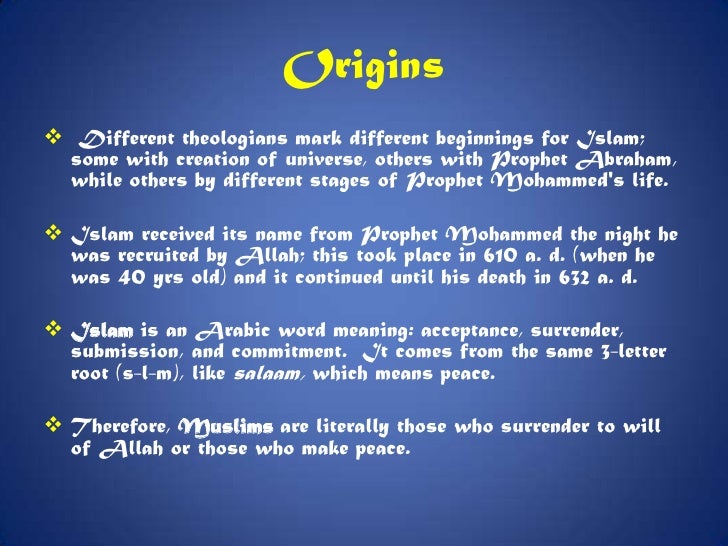 Origins

❖ Different theologians mark different beginnings for Islam; some with creation of universe, others with Prophet Abraham, while others by different stages of Prophet Mohammed's life.

❖ Islam received its name from Prophet Mohammed the night he was recruited by Allah; this took place in 610 a. d. (when he was 40 yrs old) and it continued until his death in 632 a. d.

❖ Islam is an Arabic word meaning: acceptance, surrender, submission, and commitment. It comes from the same 3-letter root (s-l-m), like salaam, which means peace.

❖ Therefore, Muslims are literally those who surrender to will of Allah or those who make peace.